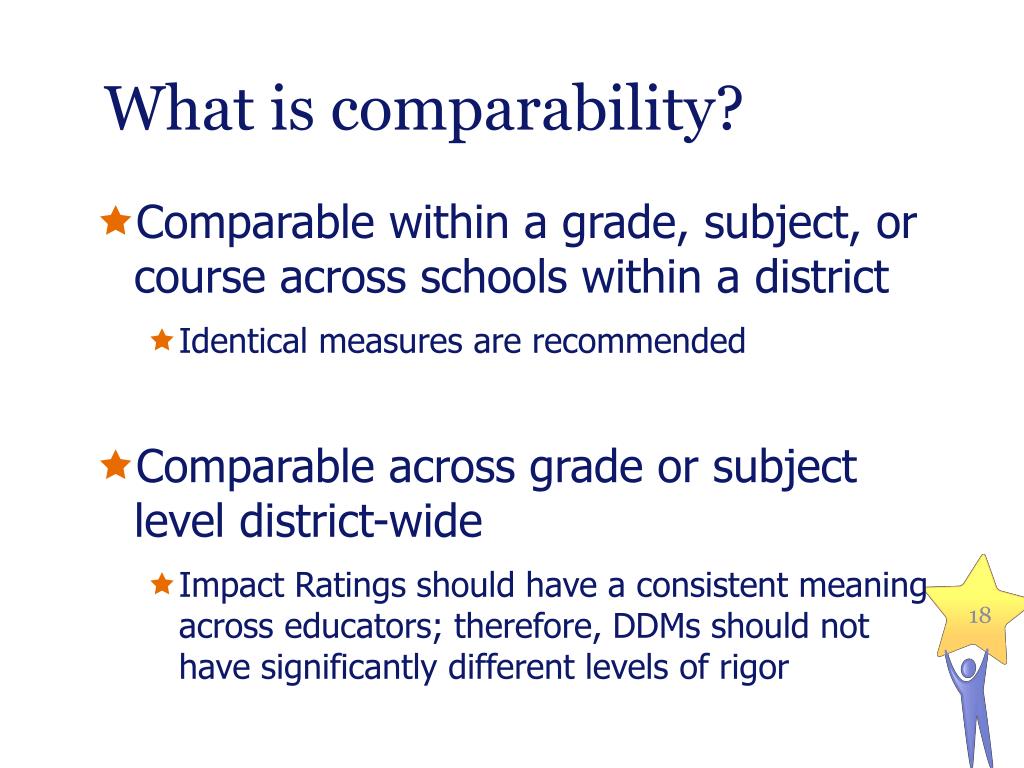 What is comparability?

Comparable within a grade, subject, or course across schools within a district

Identical measures are recommended

Comparable across grade or subject level district-wide

Impact Ratings should have a consistent meaning across educators; therefore, DDMs should not have significantly different levels of rigor

18